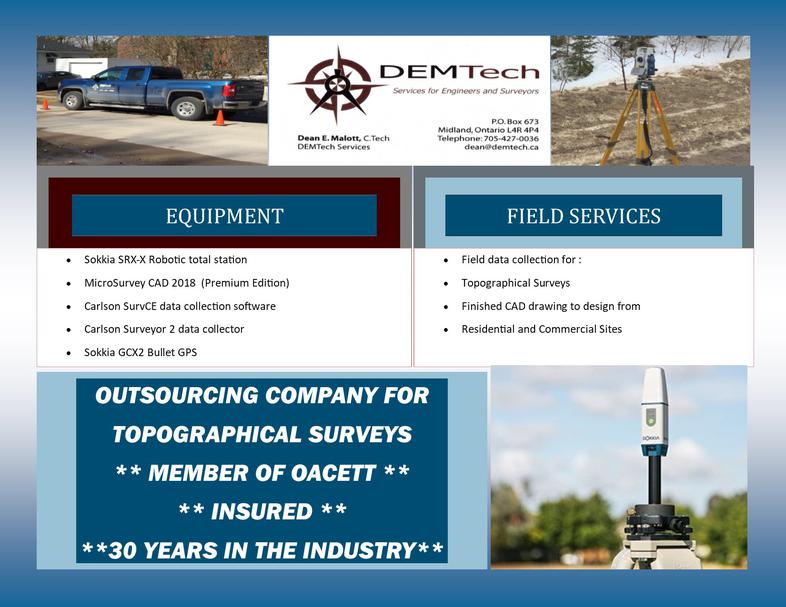 DEMTech
Services for Engineers and Surveyors

Dean E. Malott, C.Tech
DEMTech Services

P.O. Box 673
Midland, Ontario L4R 4P4
Telephone: 705-427-0036
dean@demtech.ca

EQUIPMENT

- Sokkia SRX-X Robotic total station
- MicroSurvey CAD 2018 (Premium Edition)
- Carlson SurvCE data collection software
- Carlson Surveyor 2 data collector
- Sokkia GCX2 Bullet GPS

FIELD SERVICES

- Field data collection for :
- Topographical Surveys
- Finished CAD drawing to design from
- Residential and Commercial Sites

OUTSOURCING COMPANY FOR TOPOGRAPHICAL SURVEYS
** MEMBER OF OACETT **
** INSURED **
**30 YEARS IN THE INDUSTRY**

SOKKIA